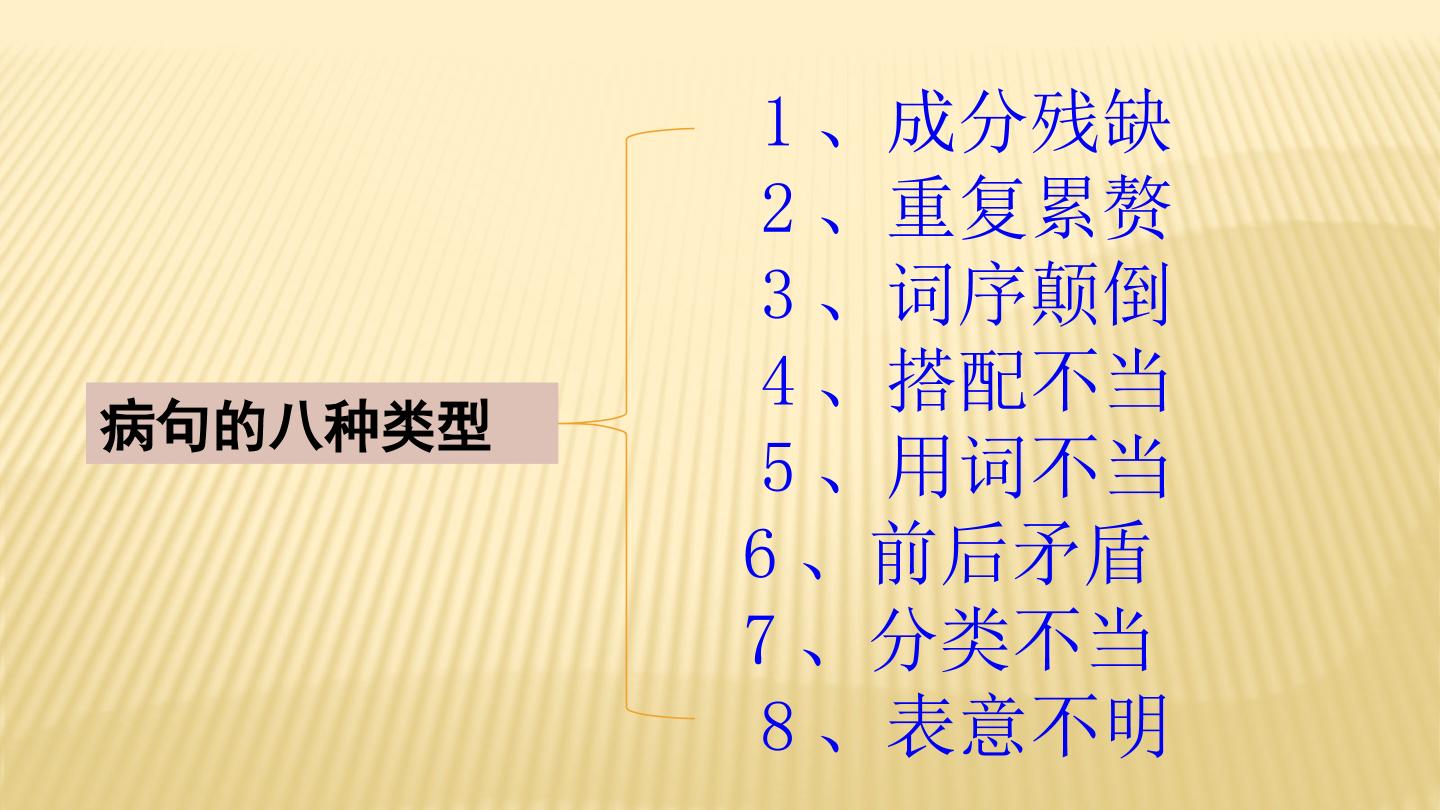 病句的八种类型

1、成分残缺
2、重复累赘
3、词序颠倒
4、搭配不当
5、用词不当
6、前后矛盾
7、分类不当
8、表意不明